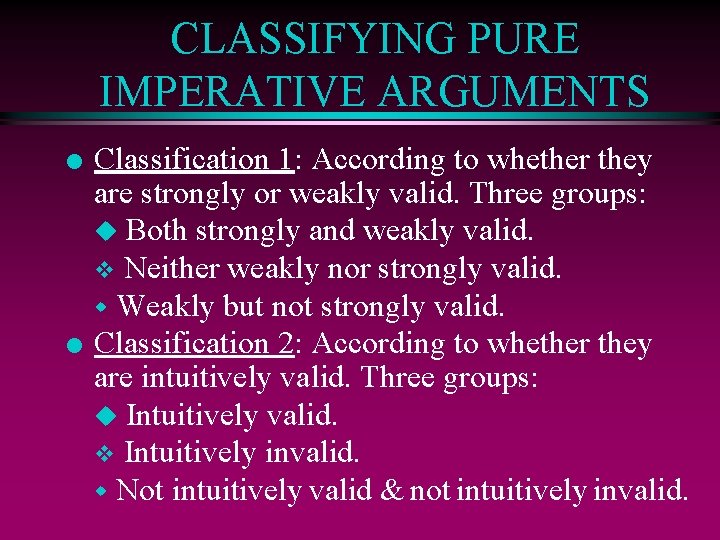 CLASSIFYING PURE IMPERATIVE ARGUMENTS

Classification 1: According to whether they are strongly or weakly valid. Three groups:

Both strongly and weakly valid.

Neither weakly nor strongly valid.

Weakly but not strongly valid.

Classification 2: According to whether they are intuitively valid. Three groups:

Intuitively valid.

Intuitively invalid.

Not intuitively valid & not intuitively invalid.